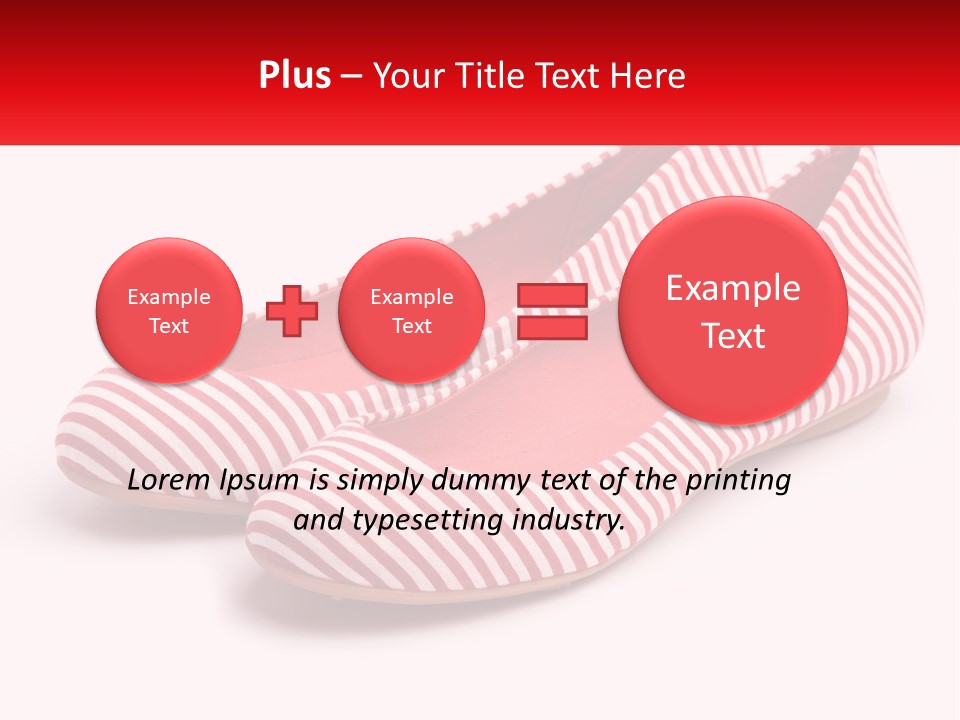 Plus – Your Title Text Here

Example Text

Example Text

Example Text

Lorem Ipsum is simply dummy text of the printing and typesetting industry.